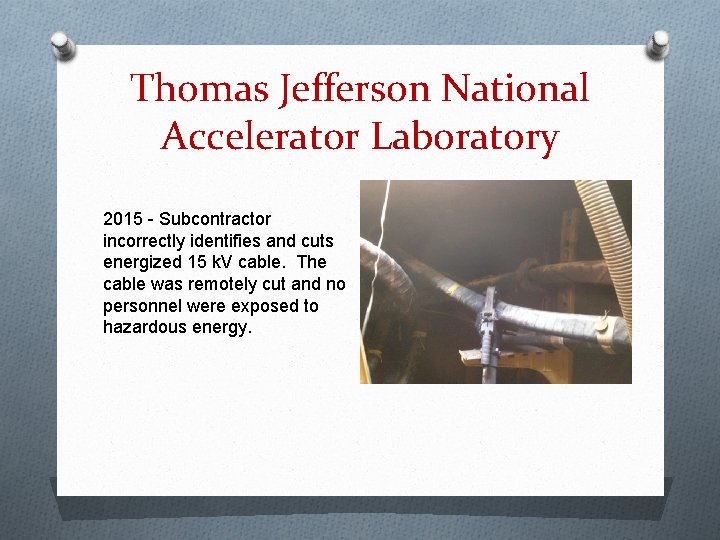 Thomas Jefferson National Accelerator Laboratory

2015 - Subcontractor incorrectly identifies and cuts energized 15 kV cable. The cable was remotely cut and no personnel were exposed to hazardous energy.